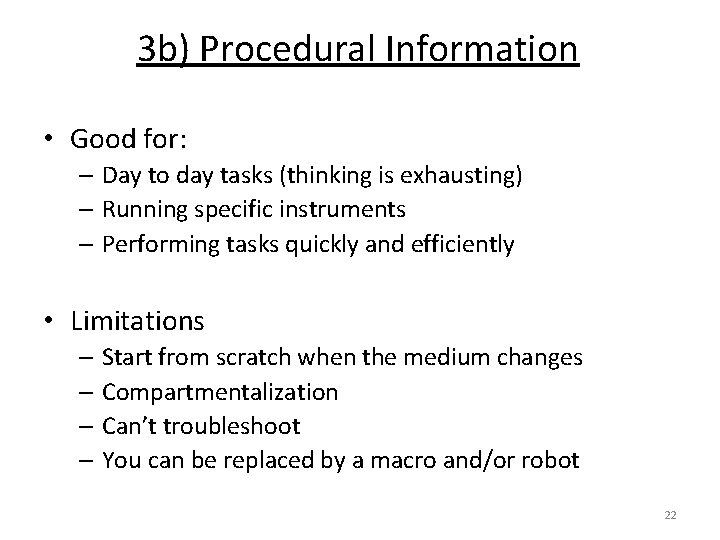 3b) Procedural Information

• Good for:
– Day to day tasks (thinking is exhausting)
– Running specific instruments
– Performing tasks quickly and efficiently

• Limitations
– Start from scratch when the medium changes
– Compartmentalization
– Can't troubleshoot
– You can be replaced by a macro and/or robot

22